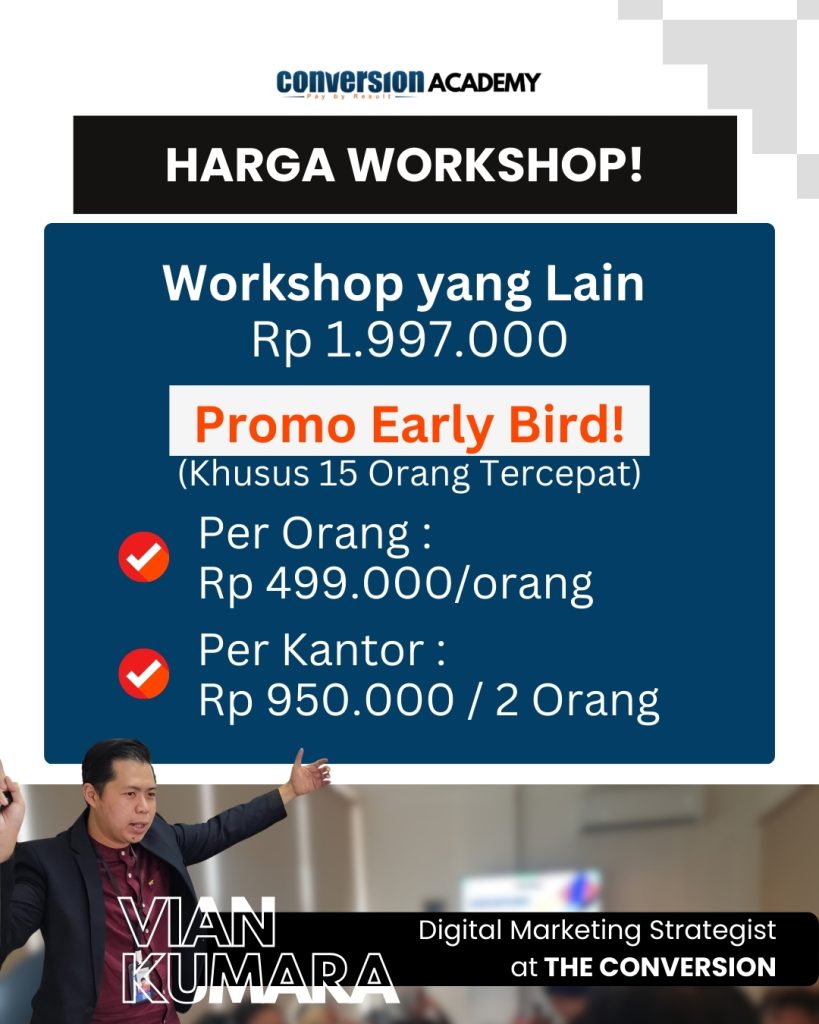 CONVERSION ACADEMY
Pay by Result

HARGA WORKSHOP!

Workshop yang Lain
Rp 1.997.000

Promo Early Bird!
(Khusus 15 Orang Tercepat)

Per Orang :
Rp 499.000/orang

Per Kantor :
Rp 950.000 / 2 Orang

VIAN KUMARA

Digital Marketing Strategist at THE CONVERSION